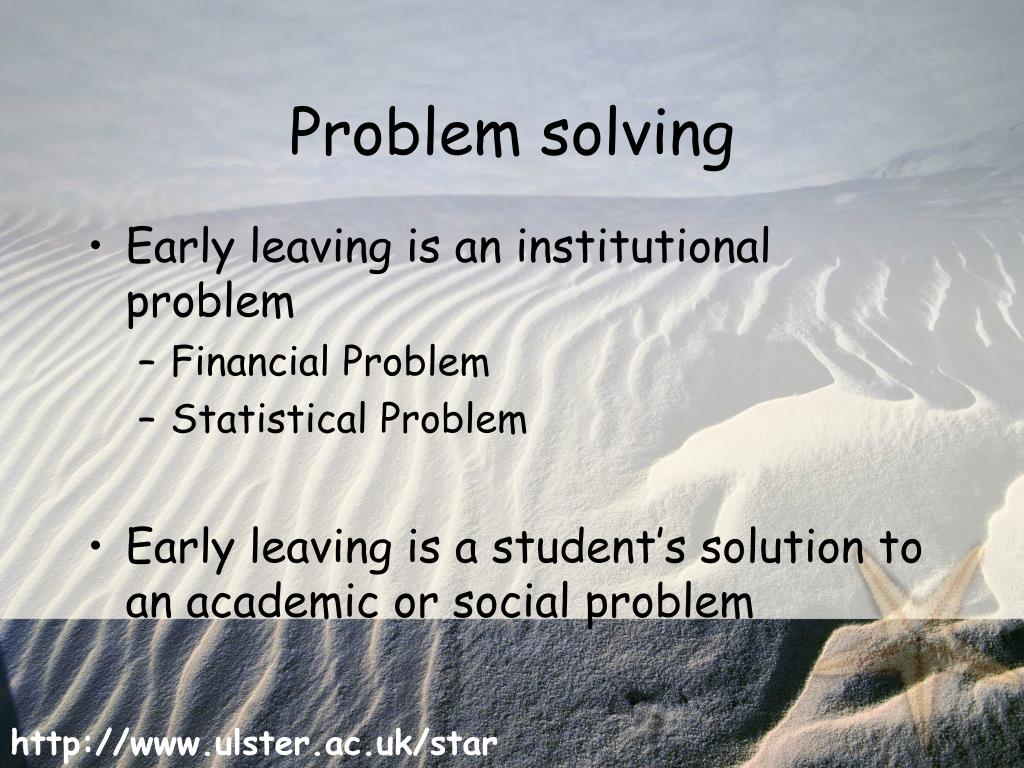 Problem solving

• Early leaving is an institutional problem
– Financial Problem
– Statistical Problem

• Early leaving is a student's solution to an academic or social problem

http://www.ulster.ac.uk/star